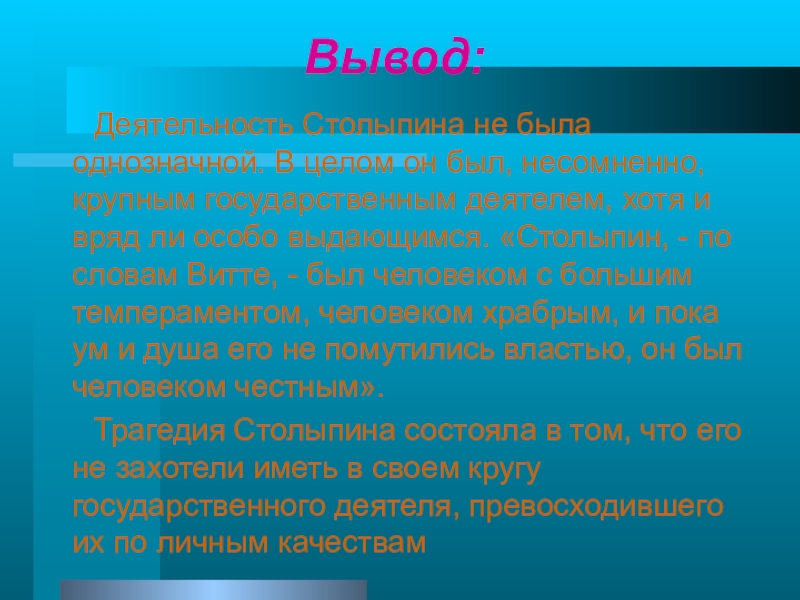 Вывод:

Деятельность Столыпина не была однозначной. В целом он был, несомненно, крупным государственным деятелем, хотя и вряд ли особо выдающимся. «Столыпин, - по словам Витте, - был человеком с большим темпераментом, человеком храбрым, и пока ум и душа его не помутились властью, он был человеком честным».

Трагедия Столыпина состояла в том, что его не захотели иметь в своем кругу государственного деятеля, превосходившего их по личным качествам